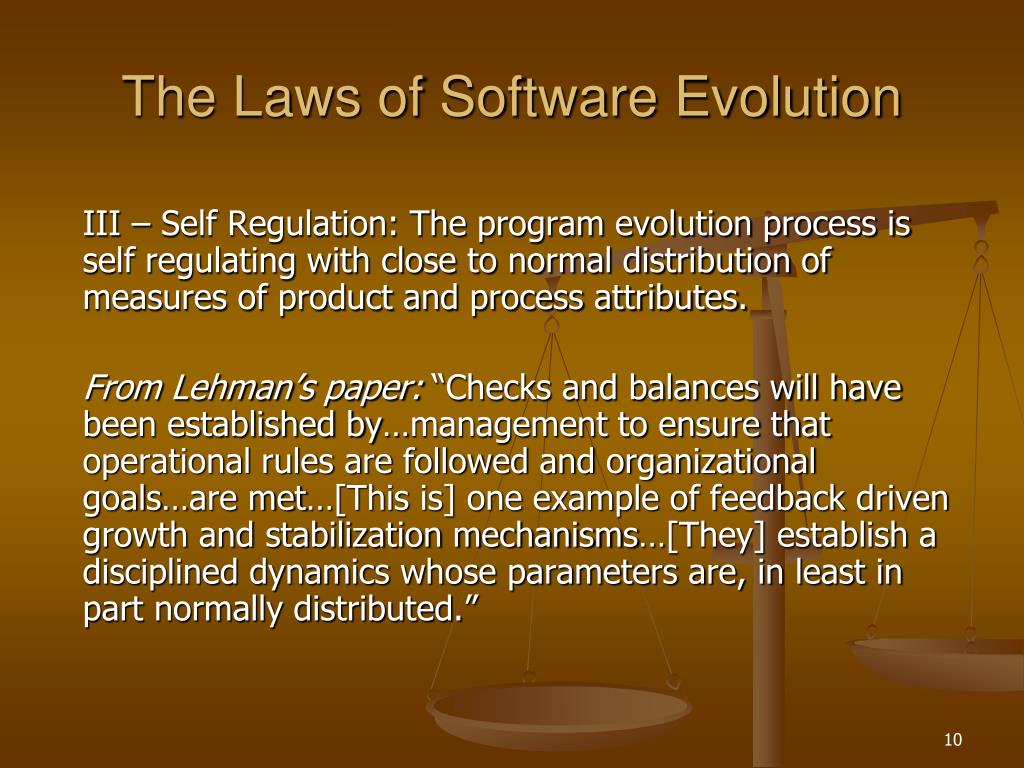 The Laws of Software Evolution

III – Self Regulation: The program evolution process is self regulating with close to normal distribution of measures of product and process attributes.

From Lehman's paper: "Checks and balances will have been established by…management to ensure that operational rules are followed and organizational goals…are met…[This is] one example of feedback driven growth and stabilization mechanisms…[They] establish a disciplined dynamics whose parameters are, in least in part normally distributed."

10